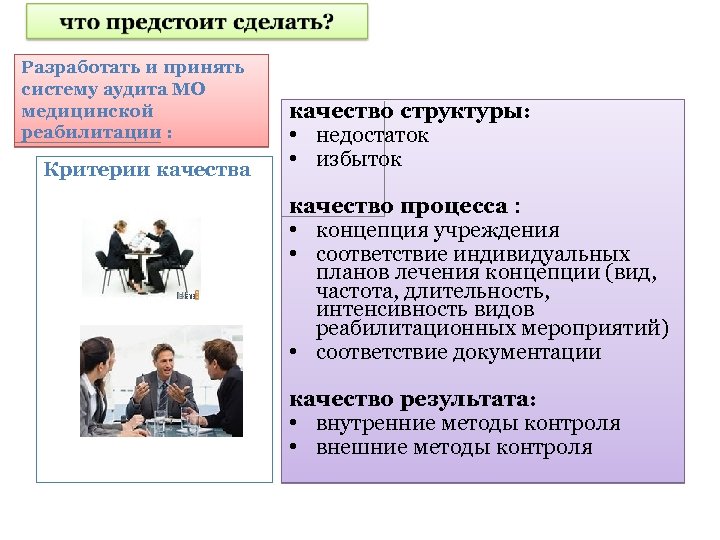 что предстоит сделать?

Разработать и принять систему аудита МО медицинской реабилитации :

Критерии качества

качество структуры:
• недостаток
• избыток

качество процесса :
• концепция учреждения
• соответствие индивидуальных планов лечения концепции (вид, частота, длительность, интенсивность видов реабилитационных мероприятий)
• соответствие документации

качество результата:
• внутренние методы контроля
• внешние методы контроля